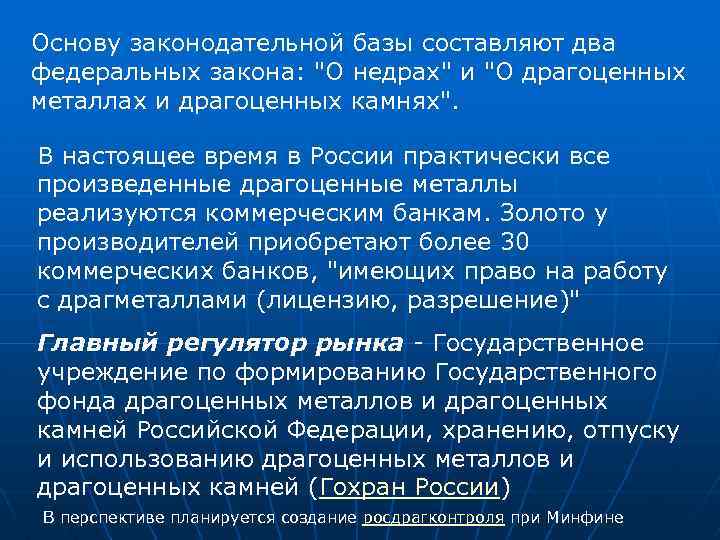 Основу законодательной базы составляют два федеральных закона: "О недрах" и "О драгоценных металлах и драгоценных камнях".

В настоящее время в России практически все произведенные драгоценные металлы реализуются коммерческим банкам. Золото у производителей приобретают более 30 коммерческих банков, "имеющих право на работу с драгметаллами (лицензию, разрешение)"

Главный регулятор рынка - Государственное учреждение по формированию Государственного фонда драгоценных металлов и драгоценных камней Российской Федерации, хранению, отпуску и использованию драгоценных металлов и драгоценных камней (Гохран России)

В перспективе планируется создание росдрагконтроля при Минфине